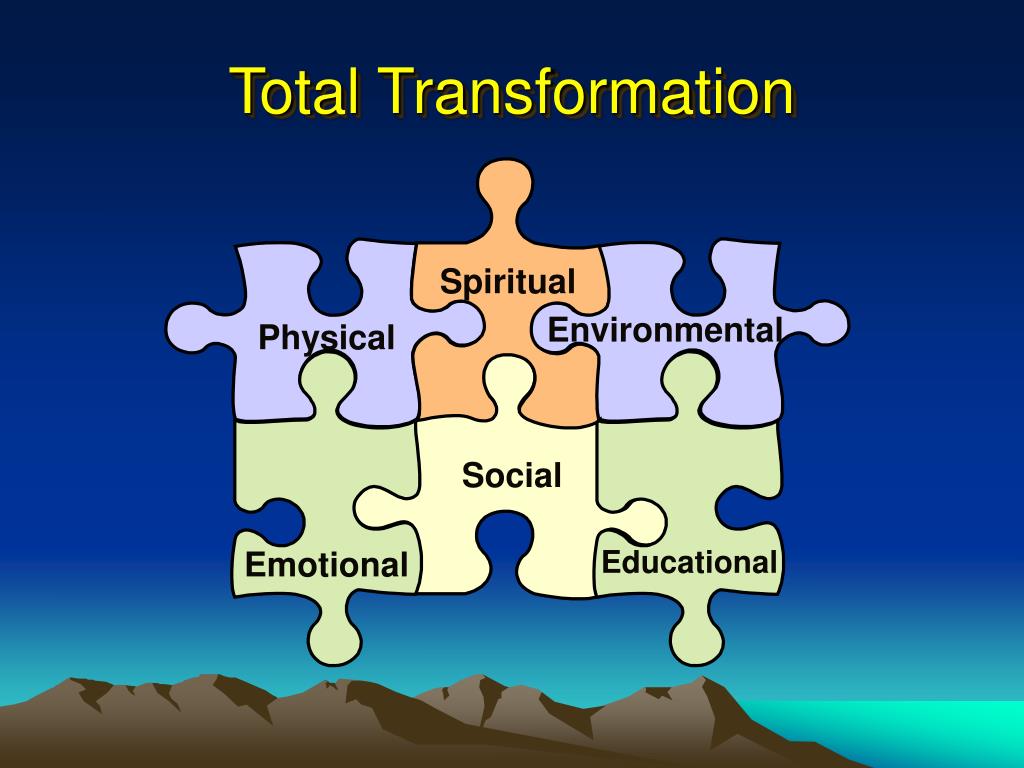 Total Transformation

Spiritual

Physical

Environmental

Social

Emotional

Educational